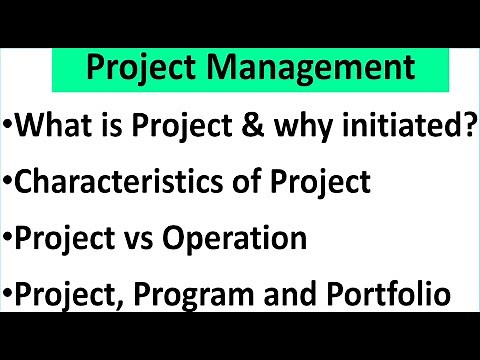 Project Management

•What is Project & why initiated?

•Characteristics of Project

•Project vs Operation

•Project, Program and Portfolio